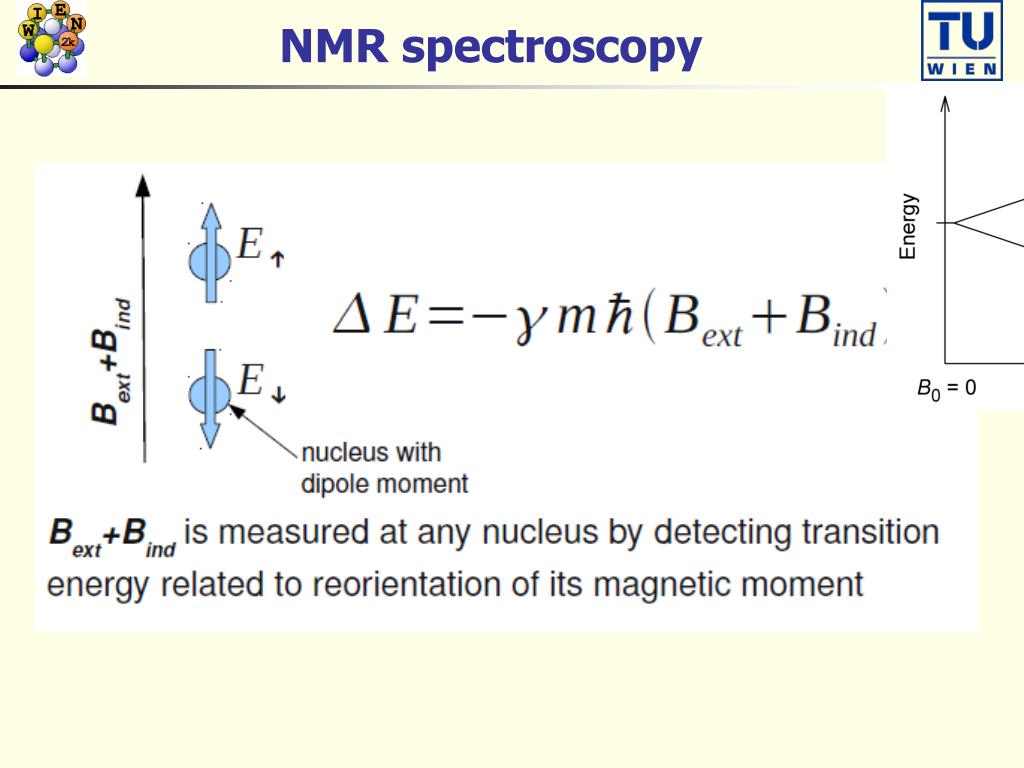 W I E N 2k

NMR spectroscopy

TU WIEN

$B_{ext}+B_{ind}$

$E_{\uparrow}$

$E_{\downarrow}$

$\Delta E = -\gamma m \hbar (B_{ext} + B_{ind}$

nucleus with dipole moment

Energy

$B_0 = 0$

$B_{ext}+B_{ind}$ is measured at any nucleus by detecting transition energy related to reorientation of its magnetic moment